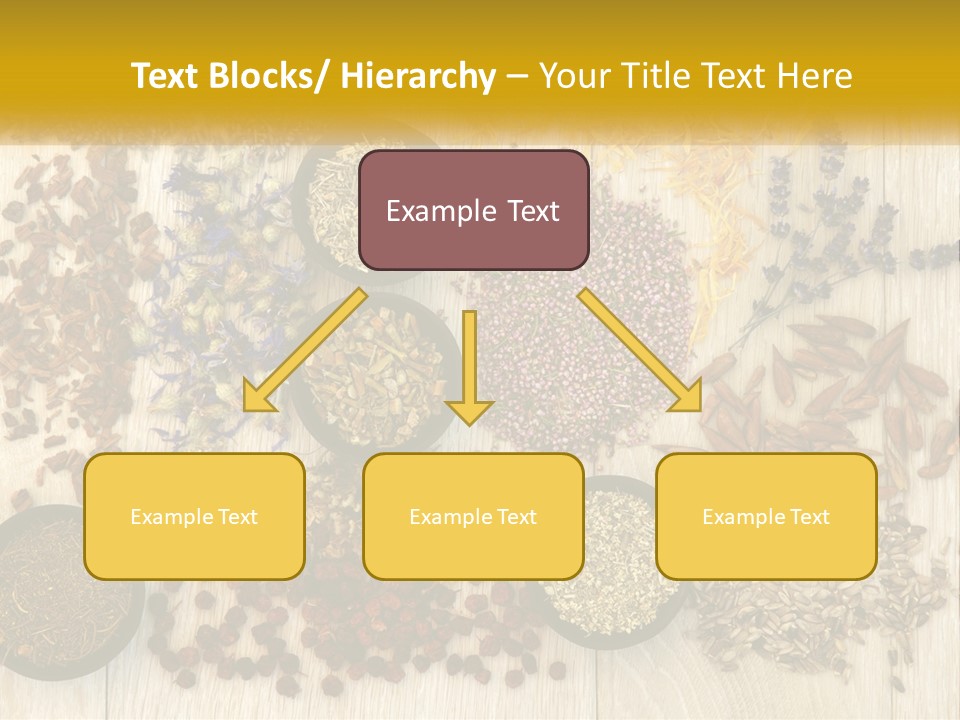 Text Blocks/ Hierarchy – Your Title Text Here

Example Text

Example Text

Example Text

Example Text